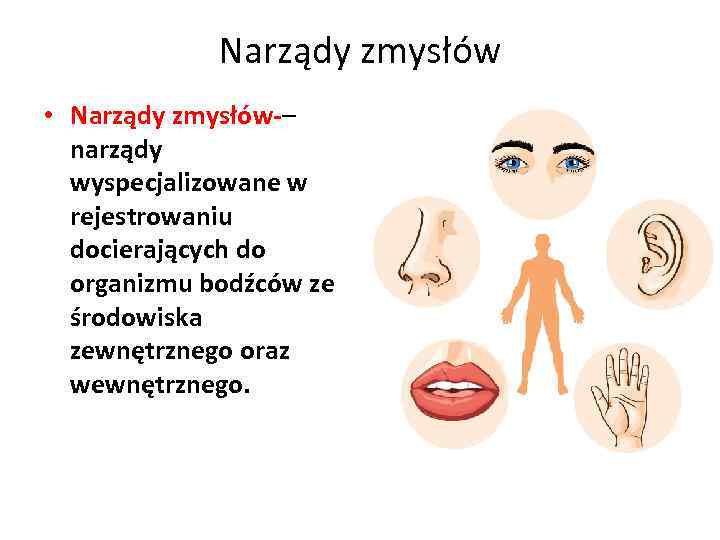 Narządy zmysłów

• Narządy zmysłów-– narządy wyspecjalizowane w rejestrowaniu docierających do organizmu bodźców ze środowiska zewnętrznego oraz wewnętrznego.